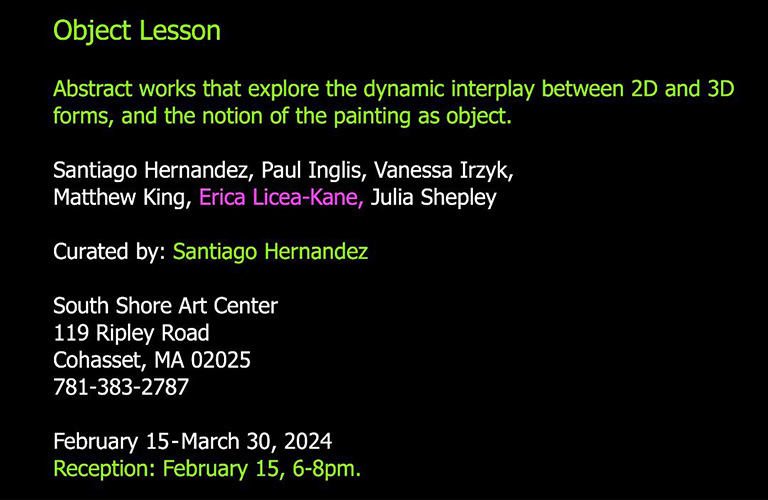 Object Lesson

Abstract works that explore the dynamic interplay between 2D and 3D forms, and the notion of the painting as object.

Santiago Hernandez, Paul Inglis, Vanessa Irzyk, Matthew King, Erica Licea-Kane, Julia Shepley

Curated by: Santiago Hernandez

South Shore Art Center
119 Ripley Road
Cohasset, MA 02025
781-383-2787

February 15-March 30, 2024
Reception: February 15, 6-8pm.